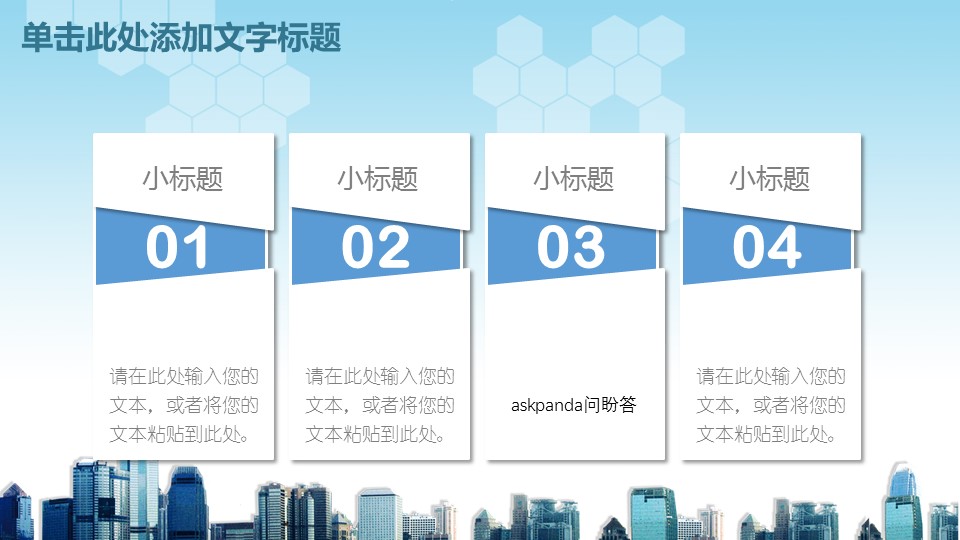 单击此处添加文字标题

小标题

01

请在此处输入您的文本，或者将您的文本粘贴到此处。

小标题

02

请在此处输入您的文本，或者将您的文本粘贴到此处。

小标题

03

askpanda问盼答

小标题

04

请在此处输入您的文本，或者将您的文本粘贴到此处。